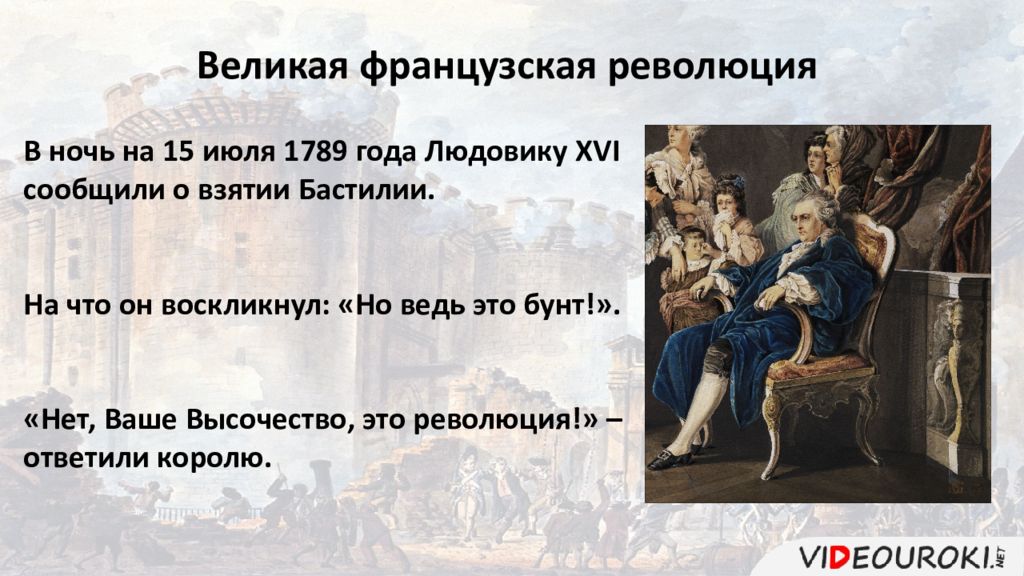 Великая французская революция

В ночь на 15 июля 1789 года Людовику XVI сообщили о взятии Бастилии.

На что он воскликнул: «Но ведь это бунт!».

«Нет, Ваше Высочество, это революция!» – ответили королю.

VIDEOUROKI.NET